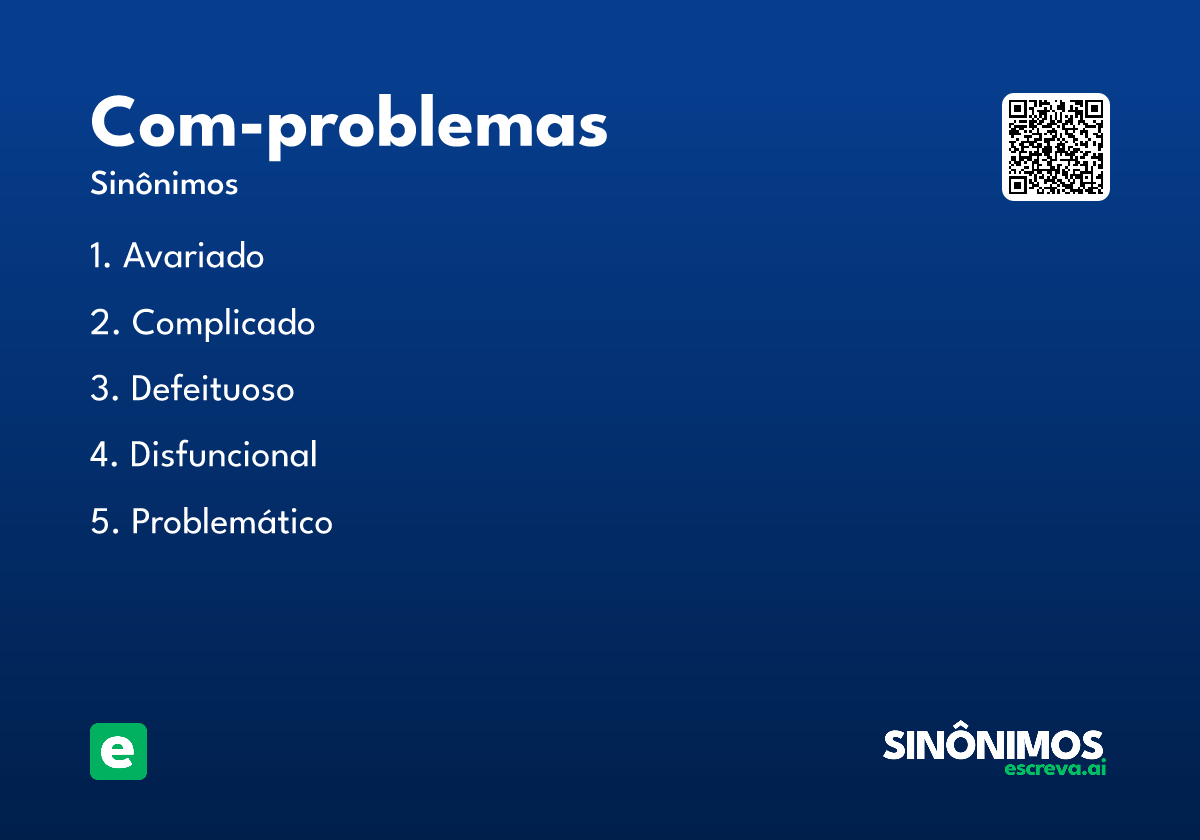 Com-problemas
Sinônimos

1. Avariado
2. Complicado
3. Defeituoso
4. Disfuncional
5. Problemático

e

SINÔNIMOS
escreva.ai